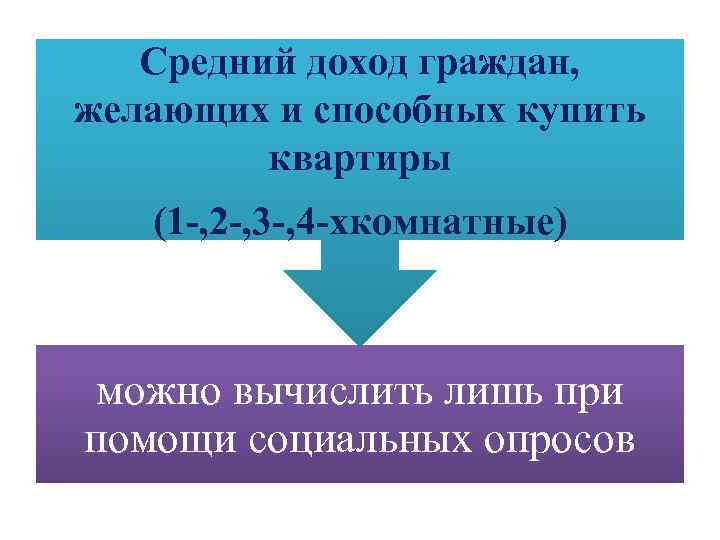 Средний доход граждан, желающих и способных купить квартиры

(1-,2-,3-,4-хкомнатные)

можно вычислить лишь при помощи социальных опросов